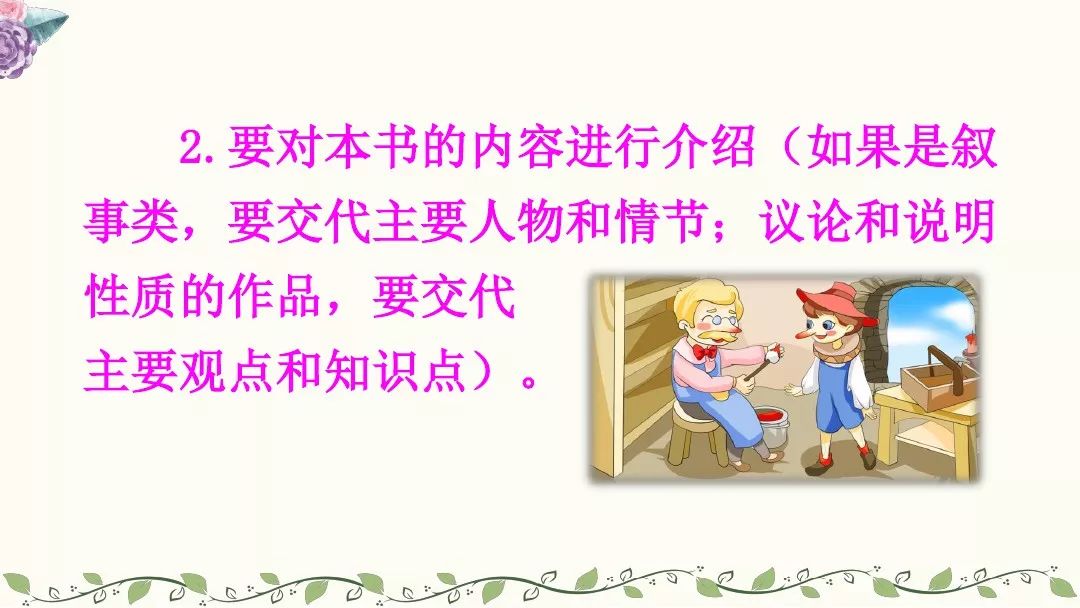 2.要对本书的内容进行介绍（如果是叙事类，要交代主要人物和情节；议论和说明性质的作品，要交代主要观点和知识点）。